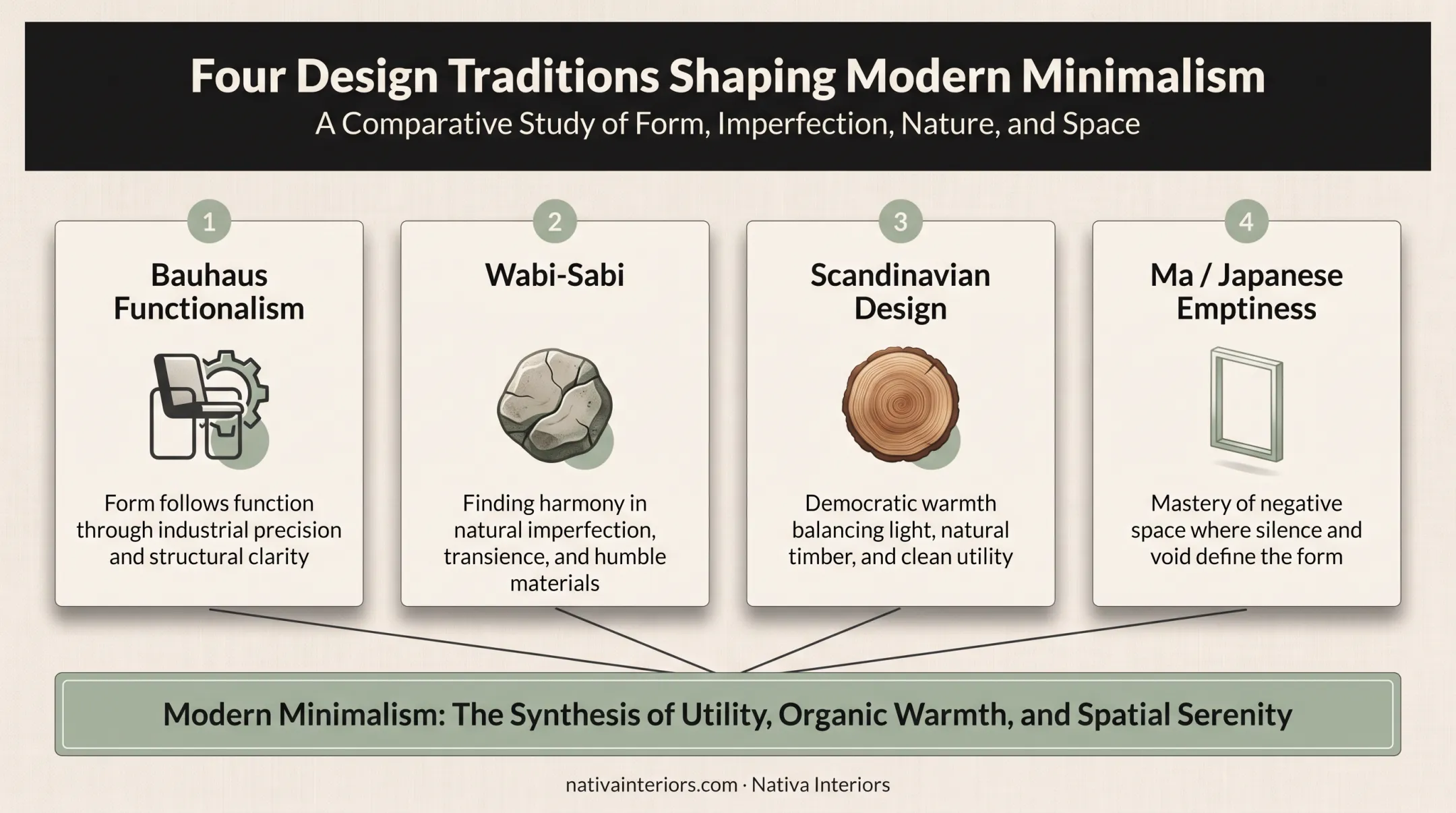 Four Design Traditions Shaping Modern Minimalism
A Comparative Study of Form, Imperfection, Nature, and Space

1
Bauhaus Functionalism
Form follows function through industrial precision and structural clarity

2
Wabi-Sabi
Finding harmony in natural imperfection, transience, and humble materials

3
Scandinavian Design
Democratic warmth balancing light, natural timber, and clean utility

4
Ma / Japanese Emptiness
Mastery of negative space where silence and void define the form

Modern Minimalism: The Synthesis of Utility, Organic Warmth, and Spatial Serenity

nativainteriors.com · Nativa Interiors